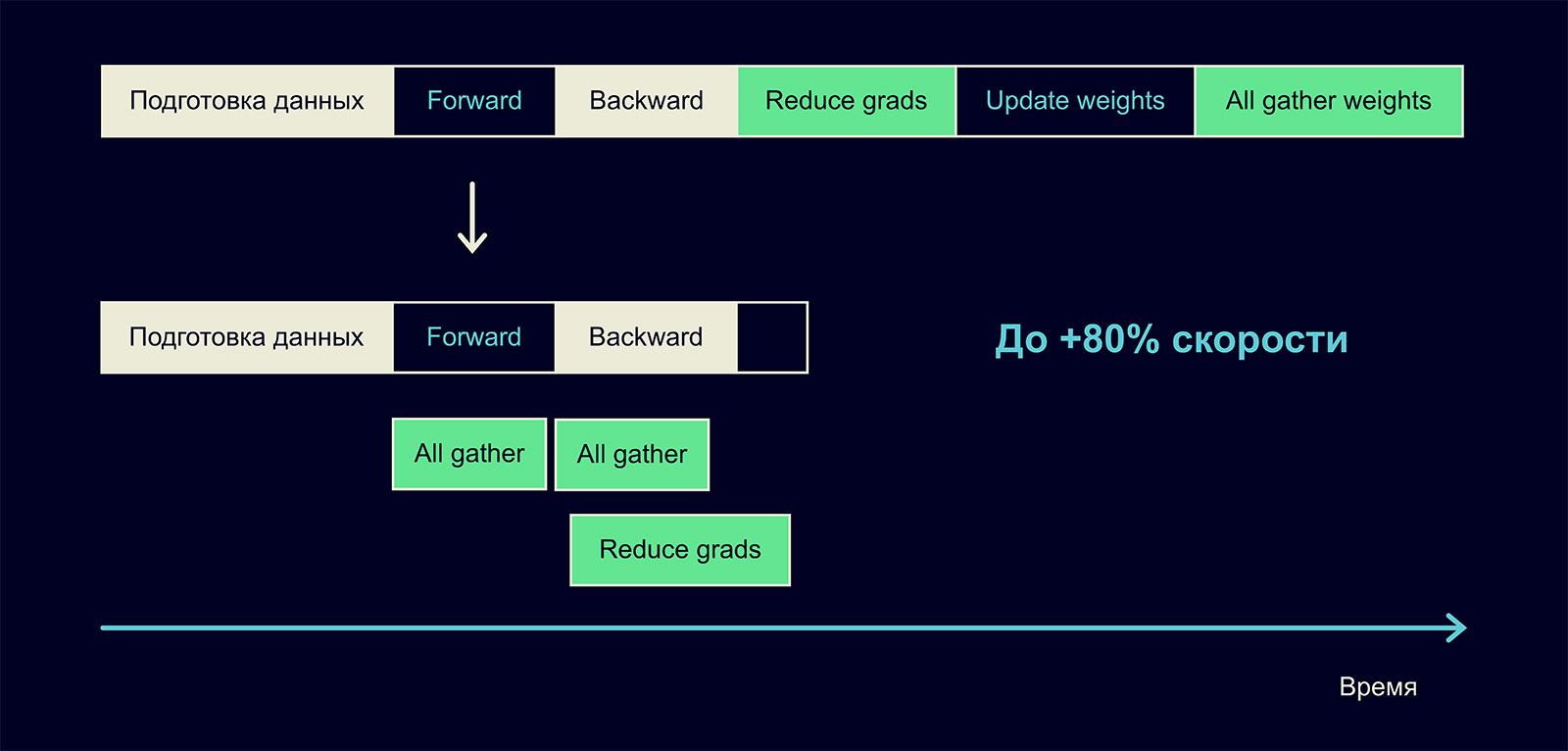 Подготовка данных
Forward
Backward
Reduce grads
Update weights
All gather weights

Подготовка данных
Forward
Backward

До +80% скорости

All gather
All gather

Reduce grads

Время